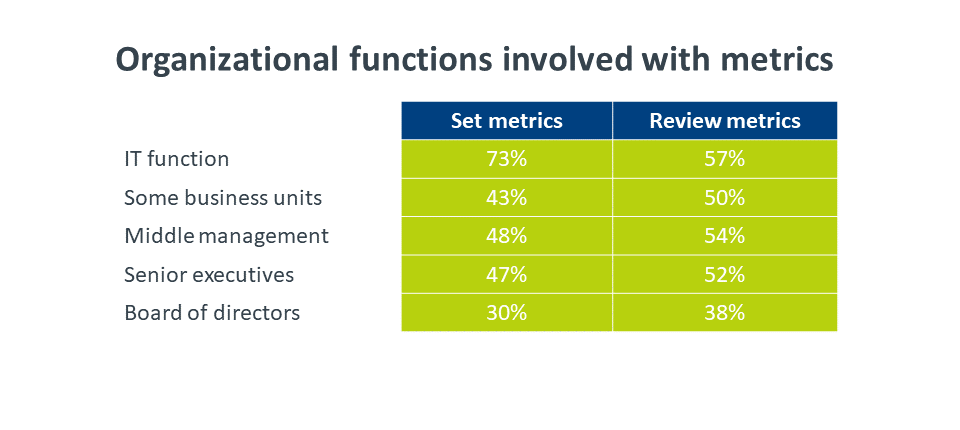 Organizational functions involved with metrics

| | Set metrics | Review metrics |
|---|---|---|
| IT function | 73% | 57% |
| Some business units | 43% | 50% |
| Middle management | 48% | 54% |
| Senior executives | 47% | 52% |
| Board of directors | 30% | 38% |